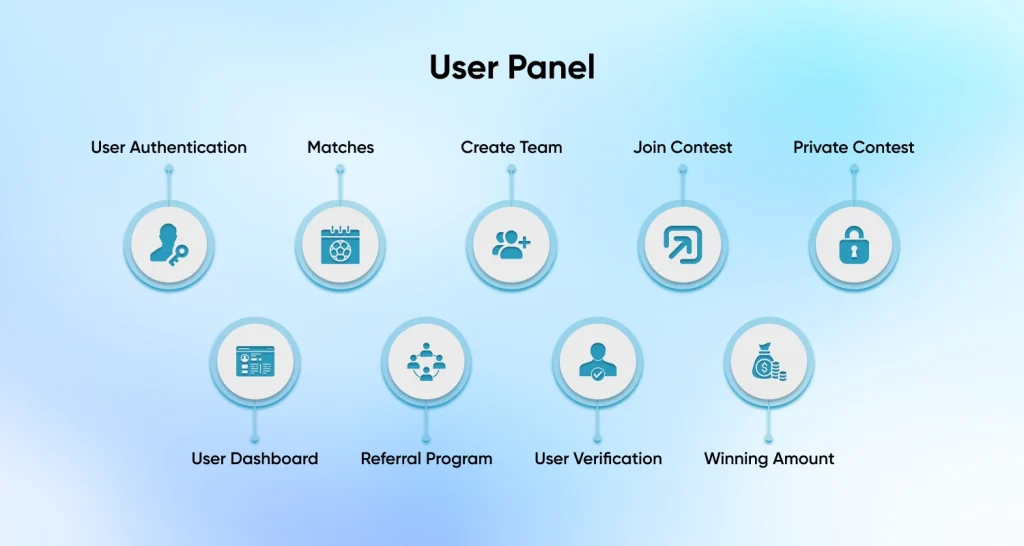 User Panel

User Authentication

Matches

Create Team

Join Contest

Private Contest

User Dashboard

Referral Program

User Verification

Winning Amount